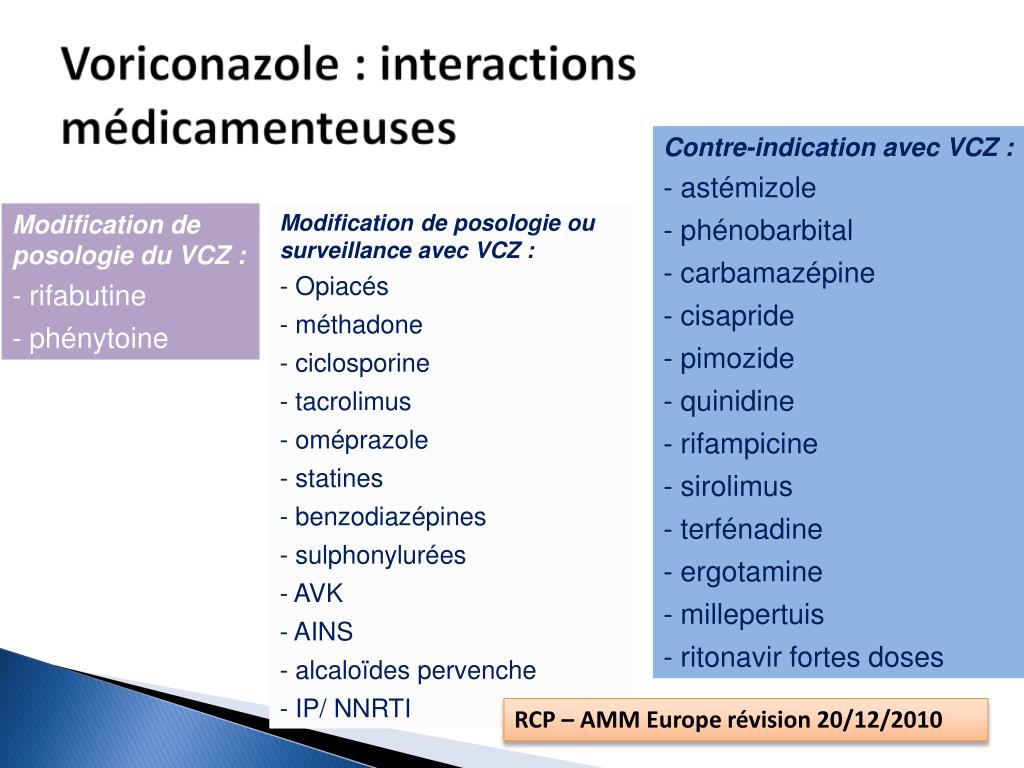 Voriconazole : interactions médicamenteuses

Modification de posologie du VCZ :
- rifabutine
- phénytoine

Modification de posologie ou surveillance avec VCZ :
- Opiacés
- méthadone
- ciclosporine
- tacrolimus
- oméprazole
- statines
- benzodiazépines
- sulphonylurées
- AVK
- AINS
- alcaloïdes pervenche
- IP/ NNRTI

Contre-indication avec VCZ :
- astémizole
- phénobarbital
- carbamazépine
- cisapride
- pimozide
- quinidine
- rifampicine
- sirolimus
- terfénadine
- ergotamine
- millepertuis
- ritonavir fortes doses

RCP – AMM Europe révision 20/12/2010